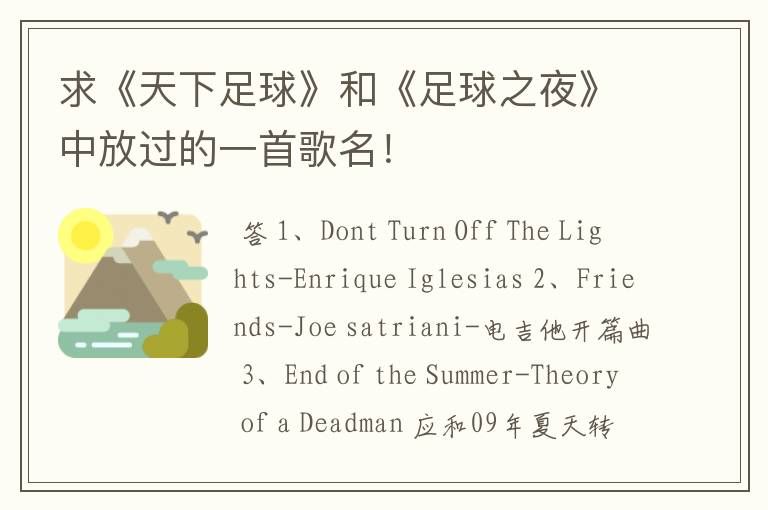 求《天下足球》和《足球之夜》中放过的一首歌名！

答 1、Dont Turn Off The Lights-Enrique Iglesias 2、Friends-Joe satriani-电吉他开篇曲 3、End of the Summer-Theory of a Deadman 应和09年夏天转